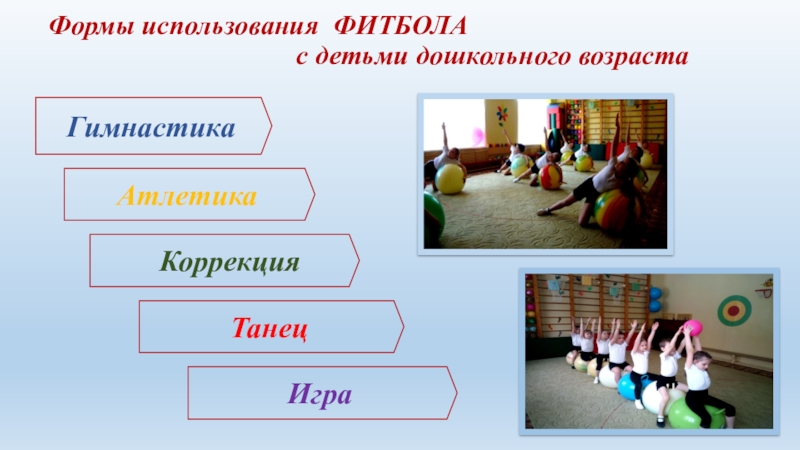 Формы использования ФИТБОЛА с детьми дошкольного возраста

Гимнастика

Атлетика

Коррекция

Танец

Игра